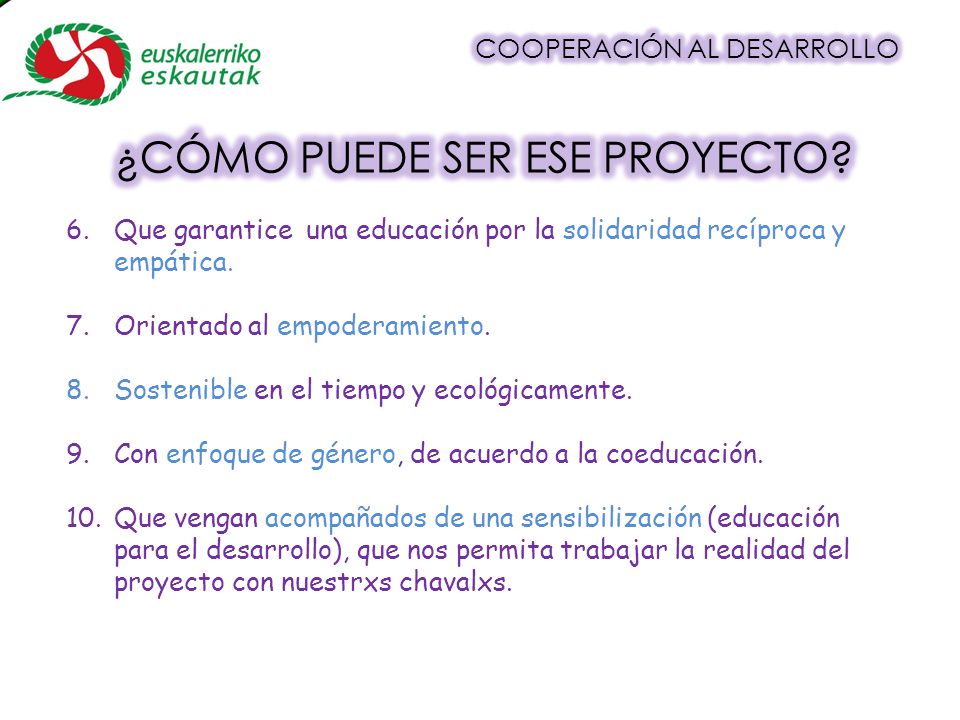 euskalerriko eskautak

COOPERACIÓN AL DESARROLLO

¿CÓMO PUEDE SER ESE PROYECTO?

6. Que garantice una educación por la solidaridad recíproca y empática.

7. Orientado al empoderamiento.

8. Sostenible en el tiempo y ecológicamente.

9. Con enfoque de género, de acuerdo a la coeducación.

10. Que vengan acompañados de una sensibilización (educación para el desarrollo), que nos permita trabajar la realidad del proyecto con nuestrxs chavalxs.